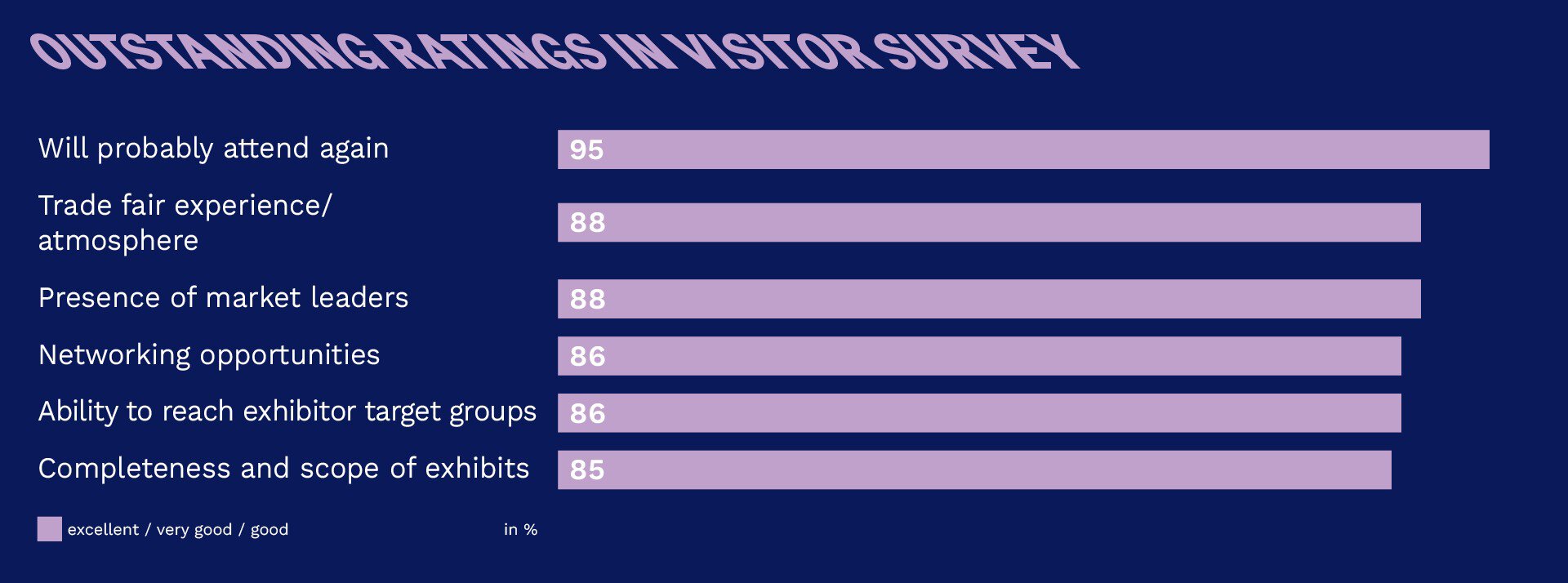 OUTSTANDING RATINGS IN VISITOR SURVEY

Will probably attend again 95

Trade fair experience/ atmosphere 88

Presence of market leaders 88

Networking opportunities 86

Ability to reach exhibitor target groups 86

Completeness and scope of exhibits 85

excellent / very good / good

in %